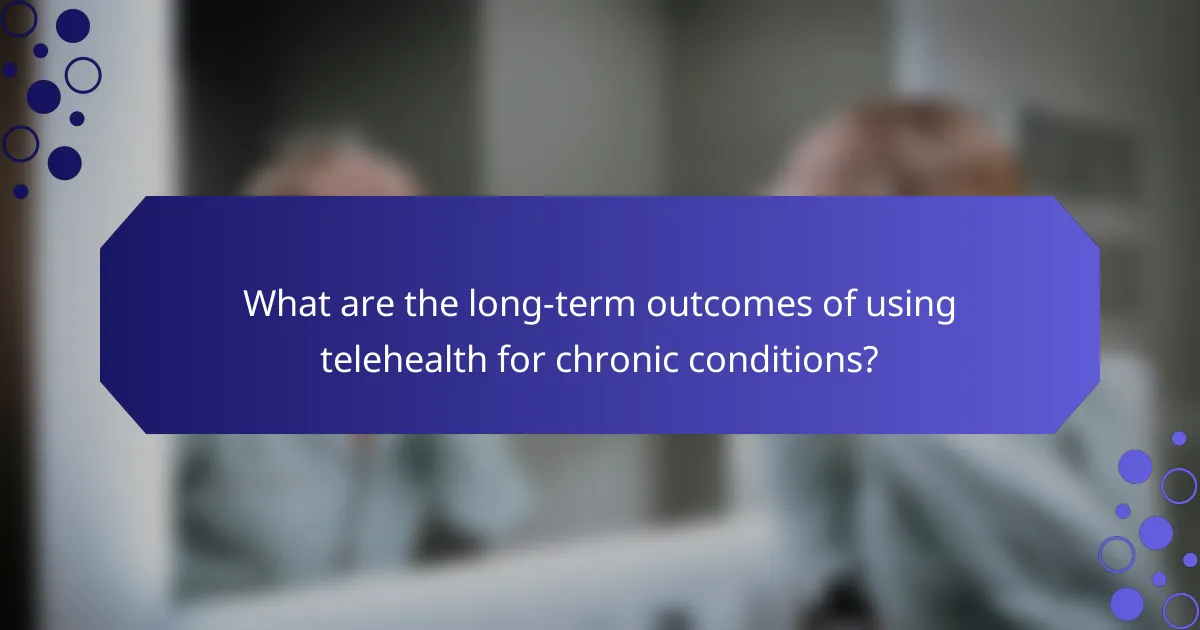 What are the long-term outcomes of using telehealth for chronic conditions?